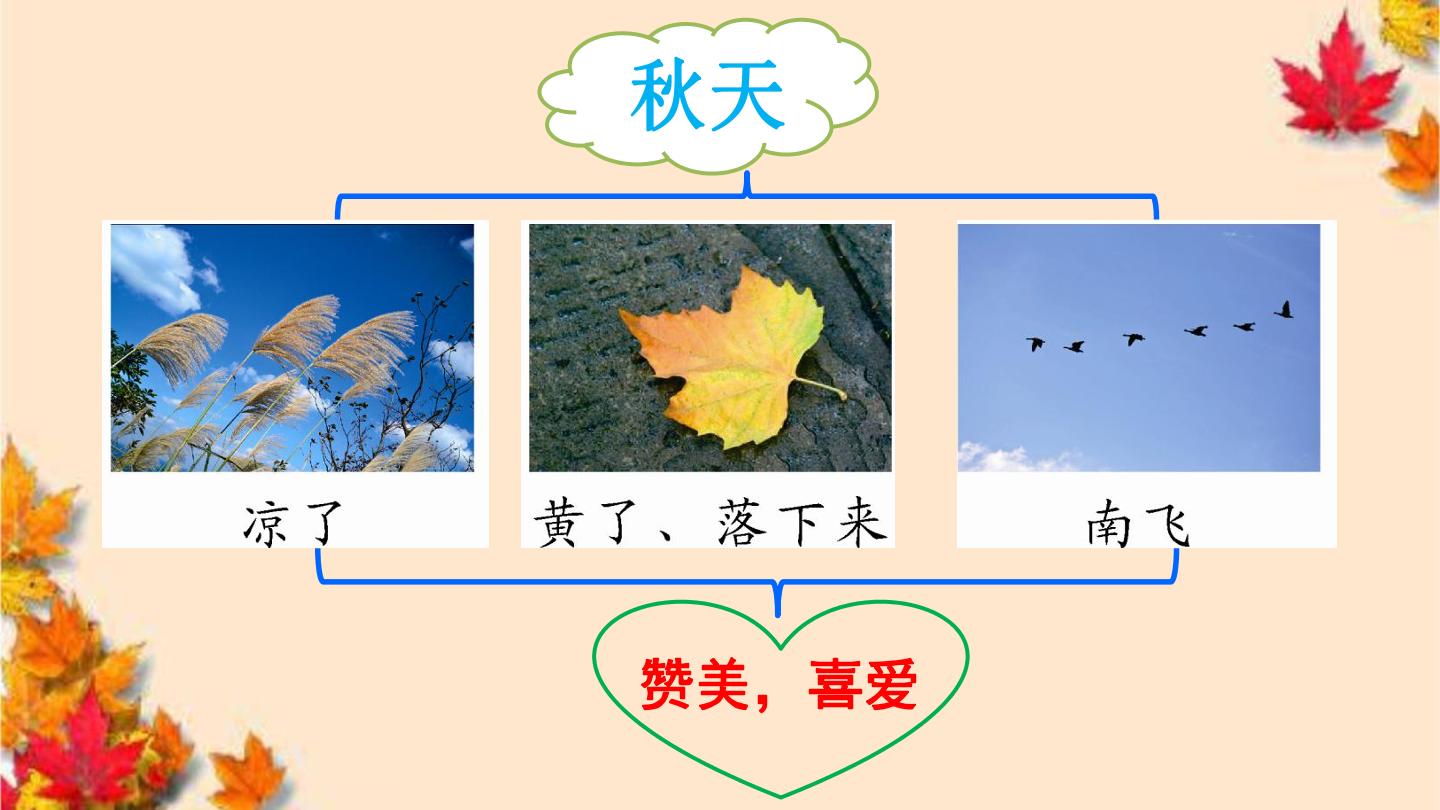 秋天

凉了

黄了、落下来

南飞

赞美，喜爱